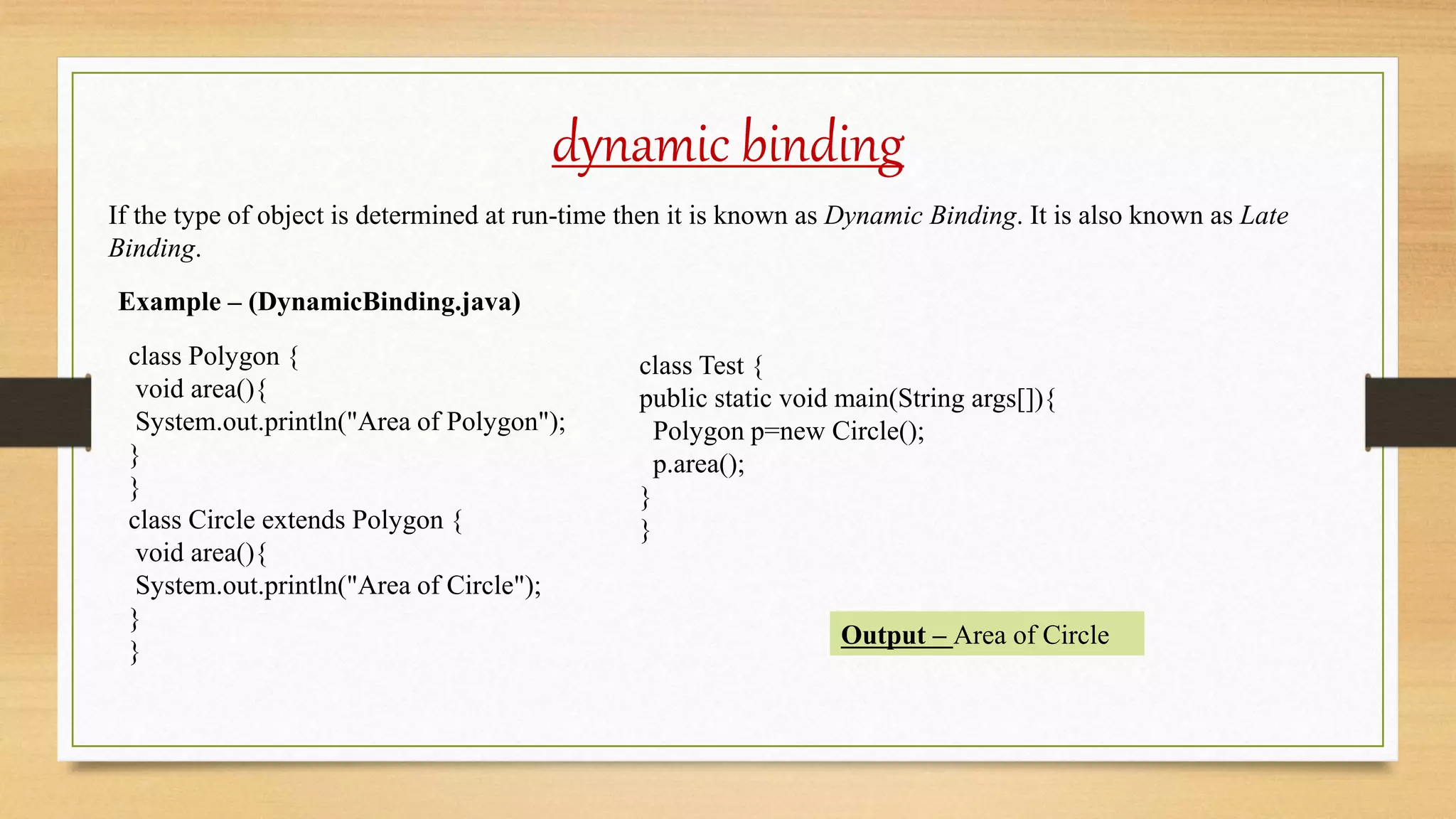 dynamic binding

If the type of object is determined at run-time then it is known as Dynamic Binding. It is also known as Late Binding.

Example – (DynamicBinding.java)

class Polygon {
void area(){
System.out.println("Area of Polygon");
}
}
class Circle extends Polygon {
void area(){
System.out.println("Area of Circle");
}
}

class Test {
public static void main(String args[]){
Polygon p=new Circle();
p.area();
}
}

Output – Area of Circle